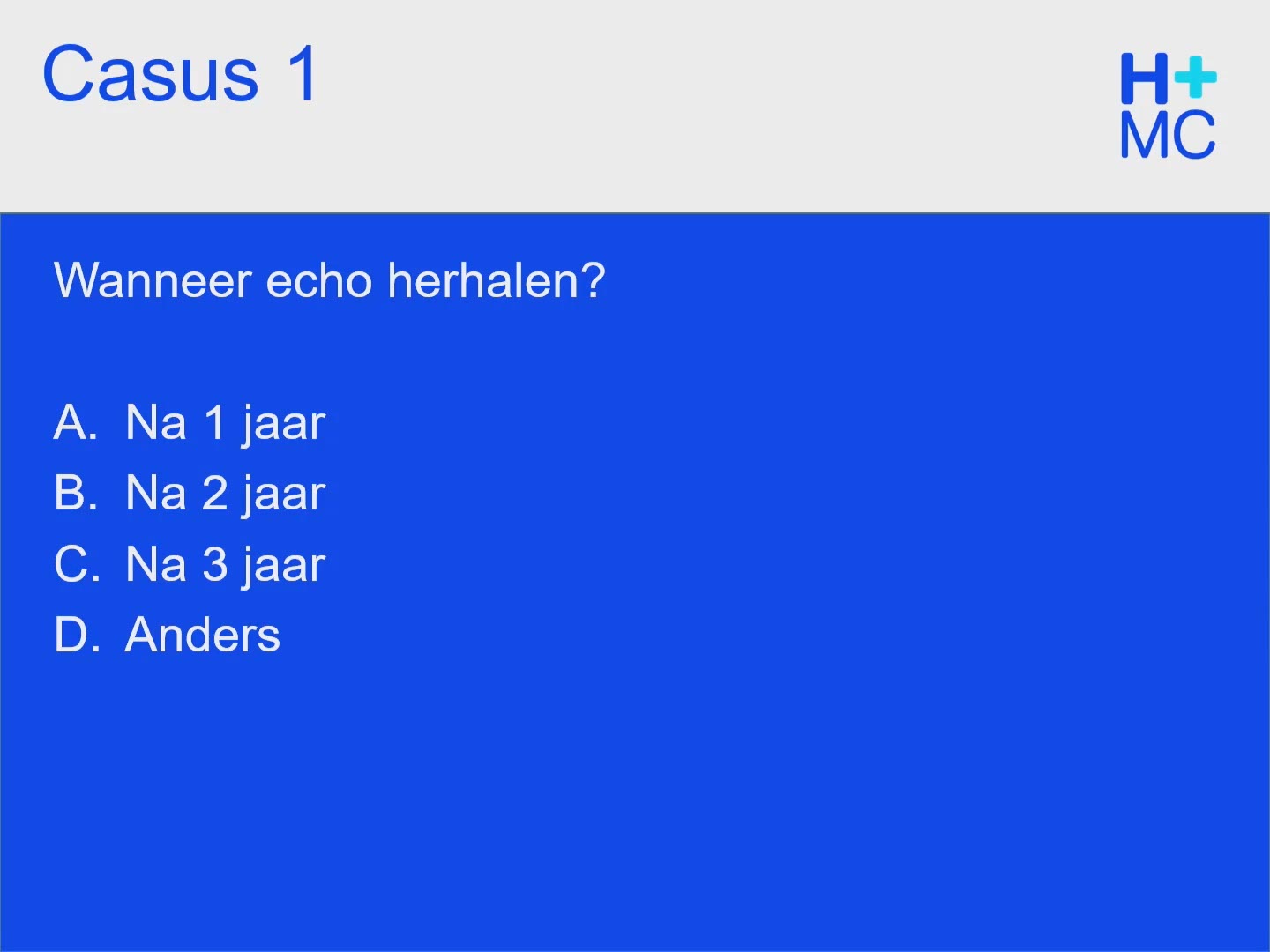 Casus 1

H+
MC

Wanneer echo herhalen?

A. Na 1 jaar
B. Na 2 jaar
C. Na 3 jaar
D. Anders